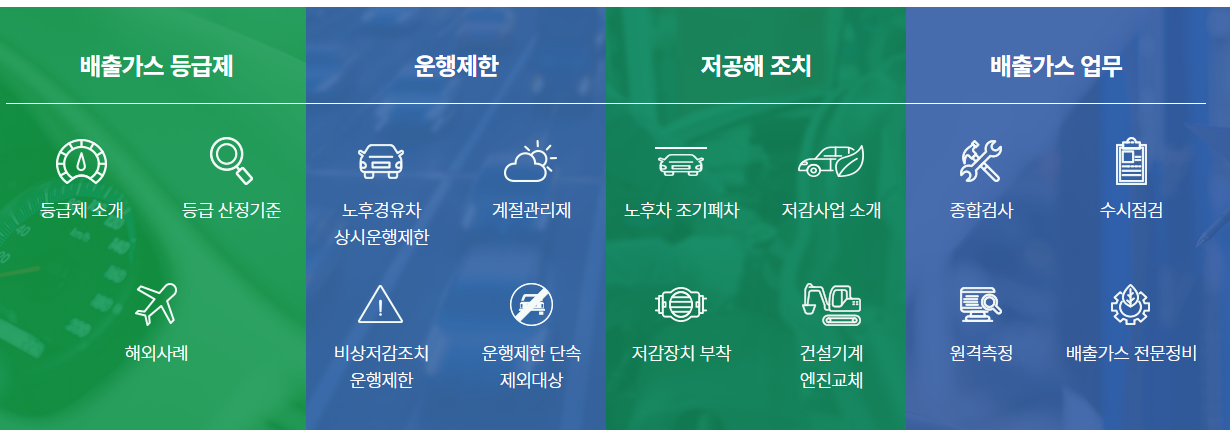 배출가스 등급제

등급제 소개

등급 산정기준

해외사례

운행제한

노후경유차 상시운행제한

계절관리제

비상저감조치 운행제한

운행제한 단속 제외대상

저공해 조치

노후차 조기폐차

저감사업 소개

저감장치 부착

건설기계 엔진교체

배출가스 업무

종합검사

수시점검

원격측정

배출가스 전문정비